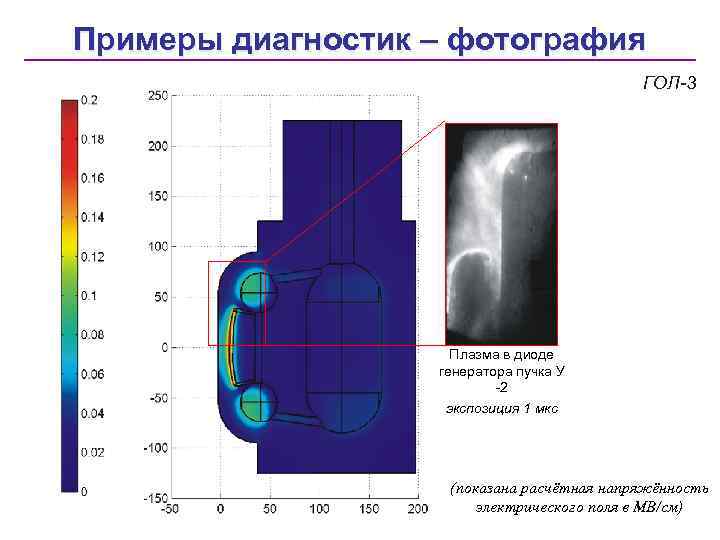 Примеры диагностик – фотография

ГОЛ-3

0.2
0.18
0.16
0.14
0.12
0.1
0.08
0.06
0.04
0.02
0

250
200
150
100
50
0
-50
-100
-150

-50 0 50 100 150 200

Плазма в диоде генератора пучка У -2
экспозиция 1 мкс

(показана расчётная напряжённость электрического поля в МВ/см)